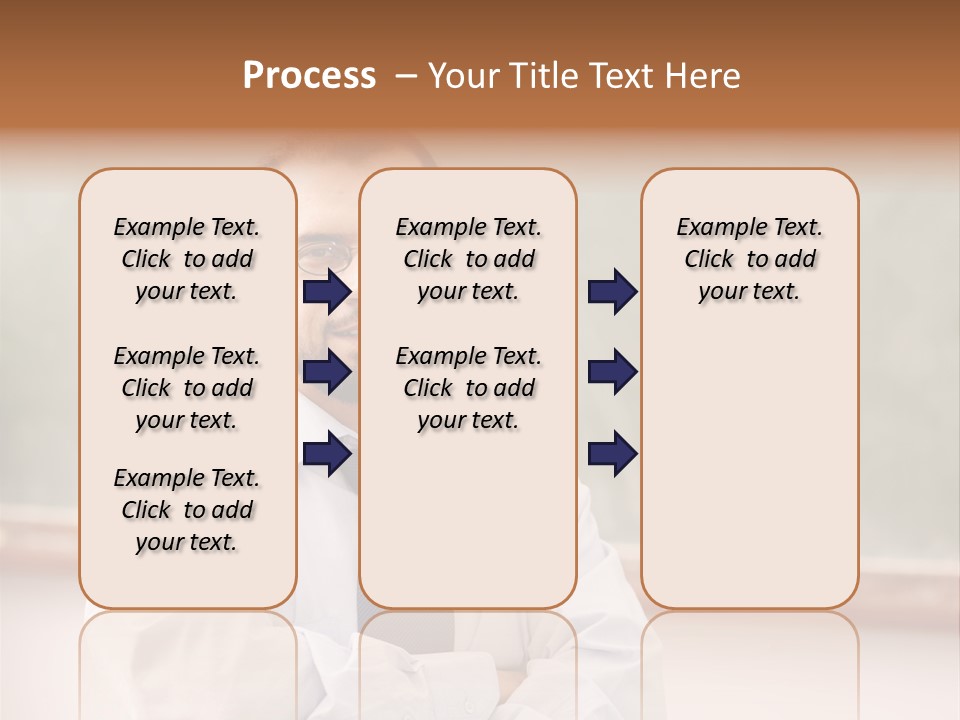 Process – Your Title Text Here

Example Text. Click to add your text.

Example Text. Click to add your text.

Example Text. Click to add your text.

Example Text. Click to add your text.

Example Text. Click to add your text.

Example Text. Click to add your text.